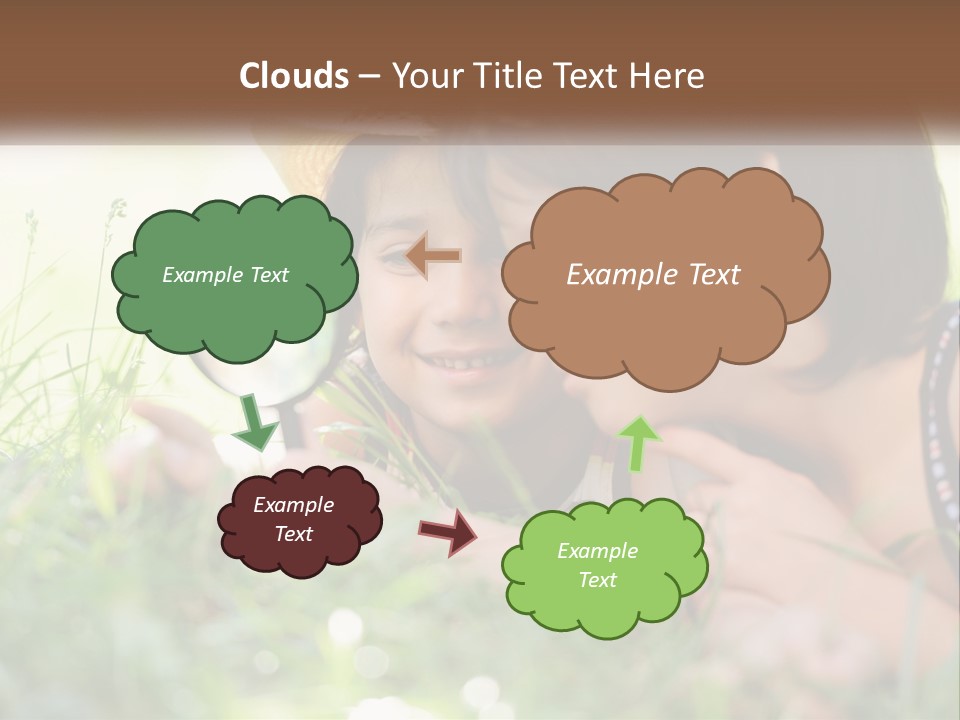 Clouds – Your Title Text Here

Example Text

Example Text

Example Text

Example Text